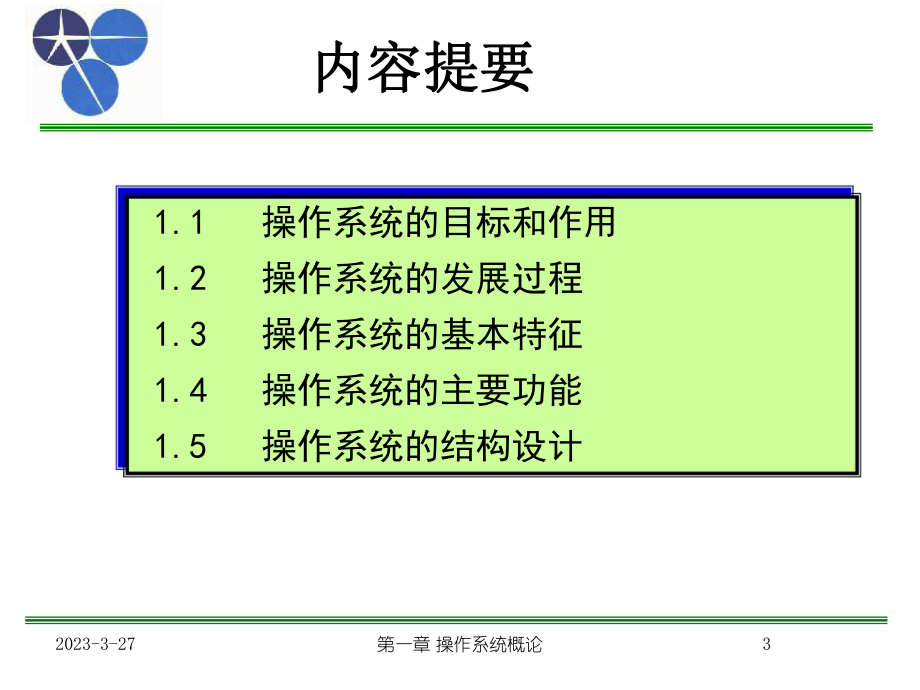 内容提要

1.1 操作系统的目标和作用
1.2 操作系统的发展过程
1.3 操作系统的基本特征
1.4 操作系统的主要功能
1.5 操作系统的结构设计

2023-3-27 第一章 操作系统概论 3